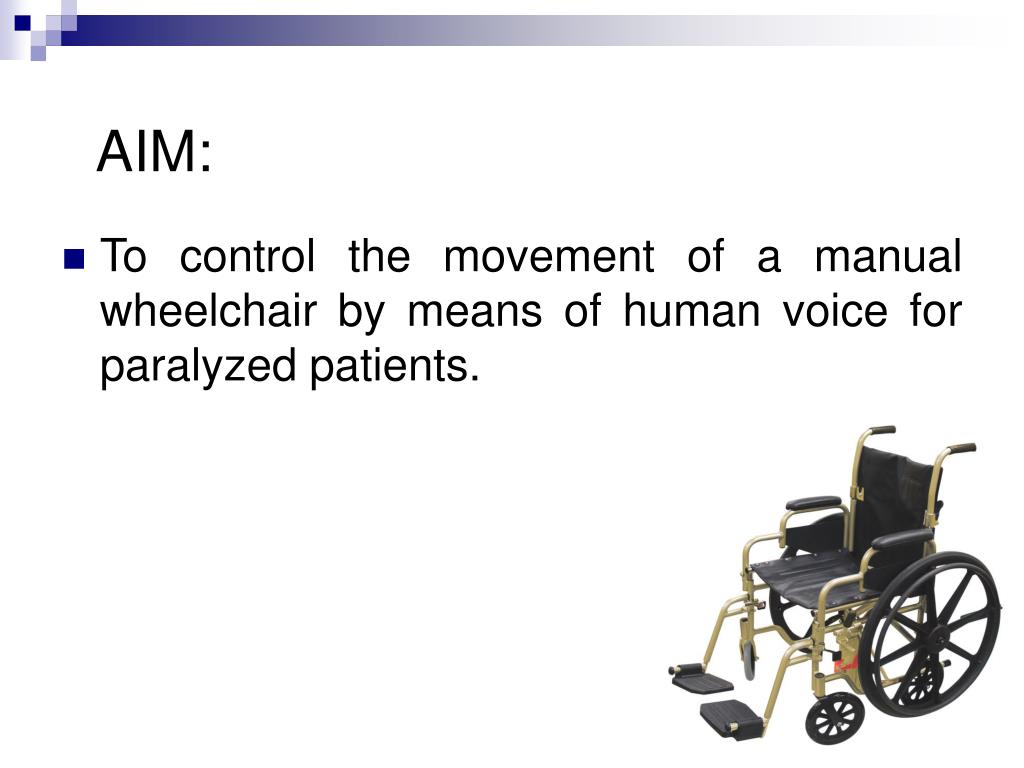 AIM:

To control the movement of a manual wheelchair by means of human voice for paralyzed patients.